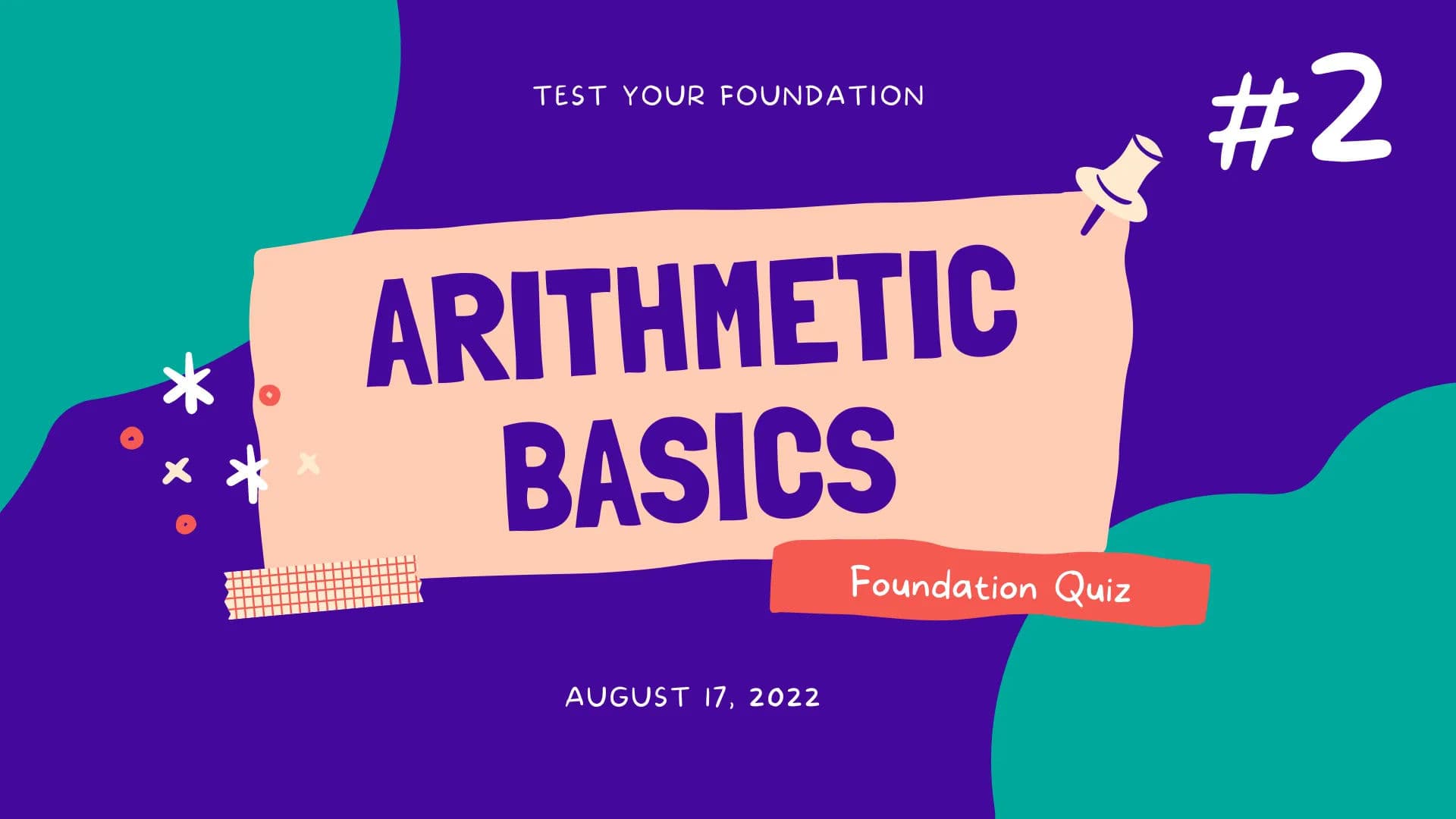 TEST YOUR FOUNDATION

#2

ARITHMETIC BASICS

Foundation Quiz

AUGUST 17, 2022